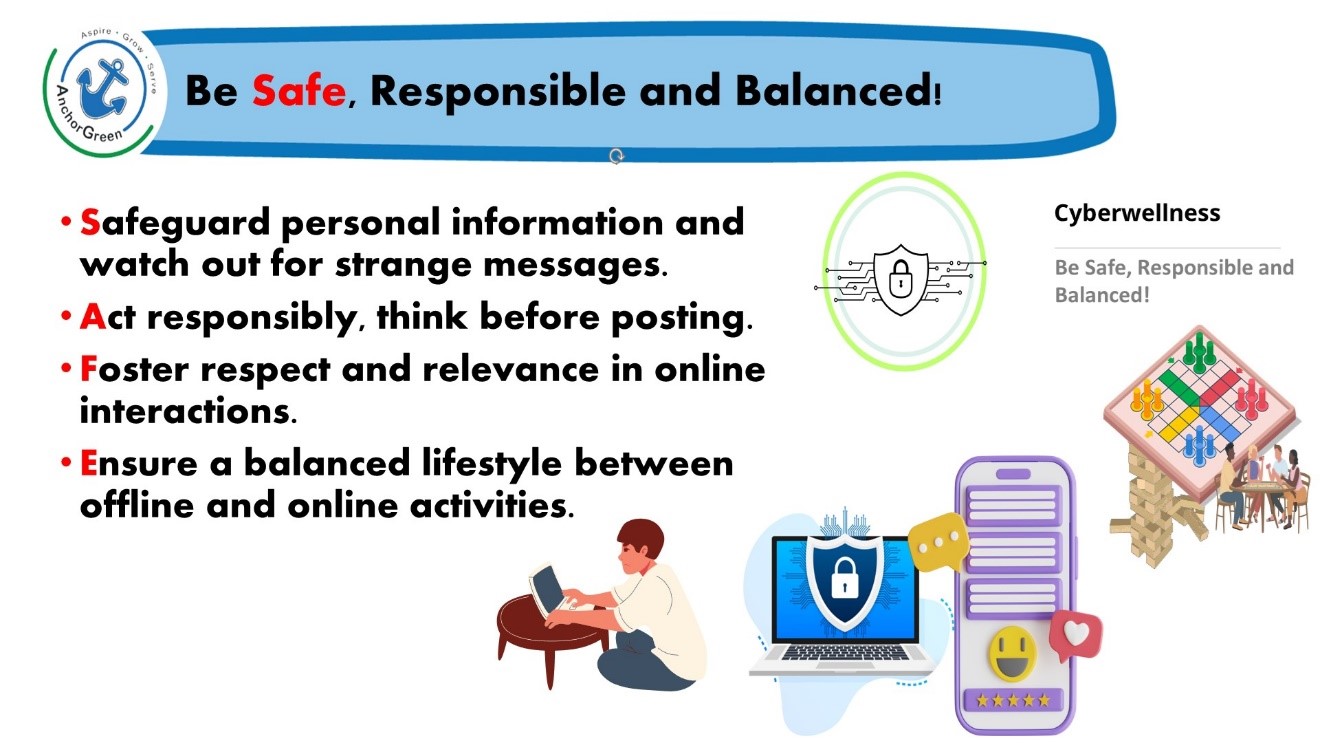 Aspire • Grow • Serve
AnchorGreen

Be Safe, Responsible and Balanced!

• Safeguard personal information and watch out for strange messages.
• Act responsibly, think before posting.
• Foster respect and relevance in online interactions.
• Ensure a balanced lifestyle between offline and online activities.

Cyberwellness

Be Safe, Responsible and Balanced!